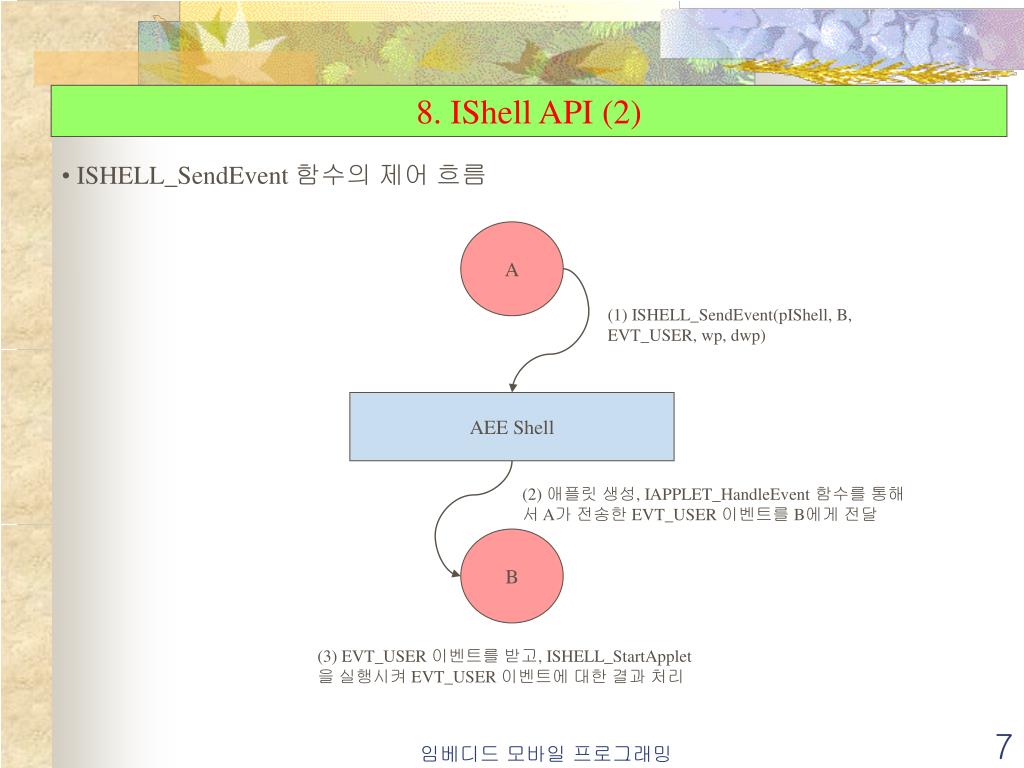 8. IShell API (2)

• ISHELL_SendEvent 함수의 제어 흐름

A

(1) ISHELL_SendEvent(pIShell, B, EVT_USER, wp, dwp)

AEE Shell

(2) 애플릿 생성, IAPPLET_HandleEvent 함수를 통해서 A가 전송한 EVT_USER 이벤트를 B에게 전달

B

(3) EVT_USER 이벤트를 받고, ISHELL_StartApplet을 실행시켜 EVT_USER 이벤트에 대한 결과 처리

임베디드 모바일 프로그래밍

7